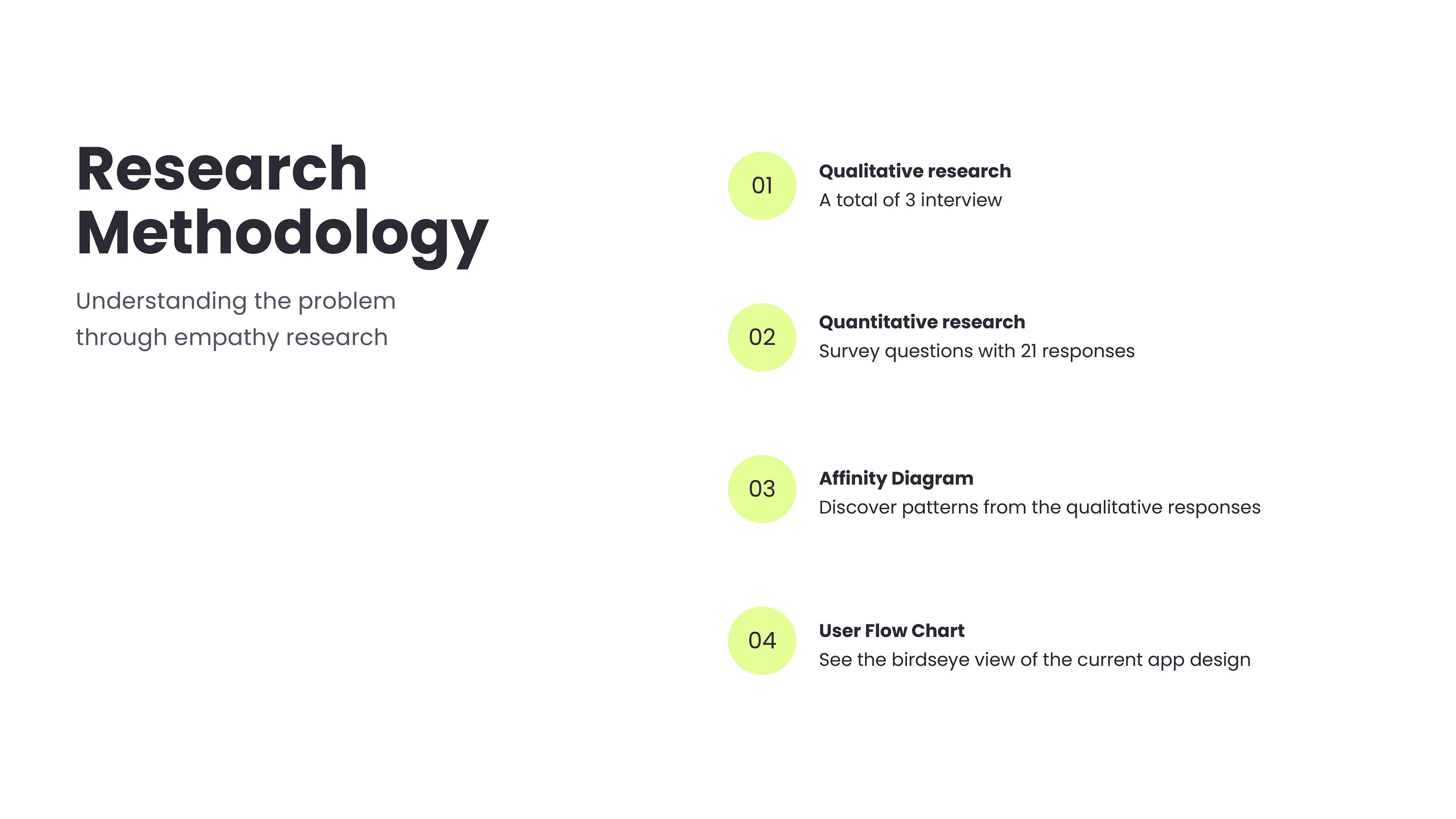 Research Methodology

Understanding the problem through empathy research

01

Qualitative research
A total of 3 interview

02

Quantitative research
Survey questions with 21 responses

03

Affinity Diagram
Discover patterns from the qualitative responses

04

User Flow Chart
See the birdseye view of the current app design